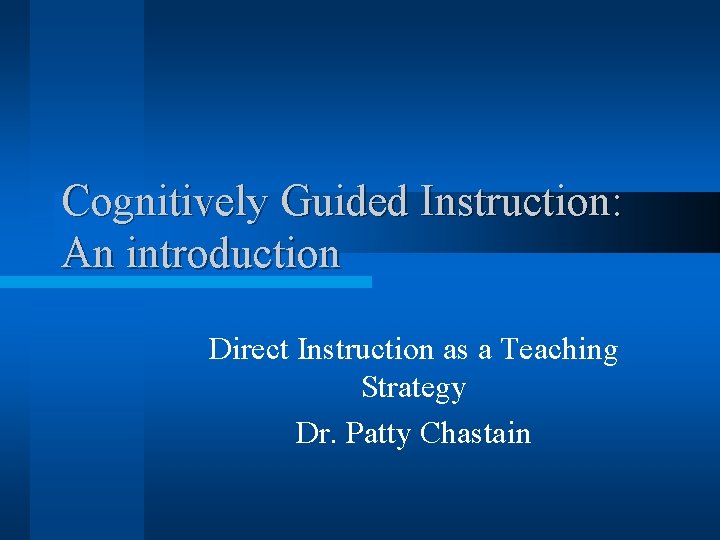 Cognitively Guided Instruction: An introduction

Direct Instruction as a Teaching Strategy

Dr. Patty Chastain